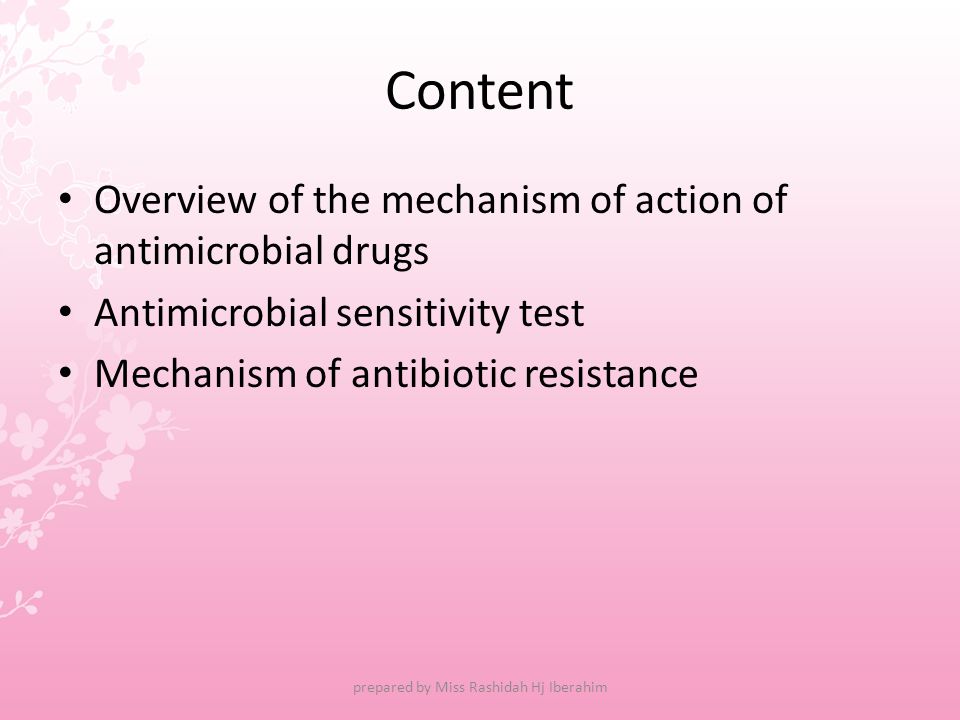 Content

• Overview of the mechanism of action of antimicrobial drugs
• Antimicrobial sensitivity test
• Mechanism of antibiotic resistance

prepared by Miss Rashidah Hj Iberahim